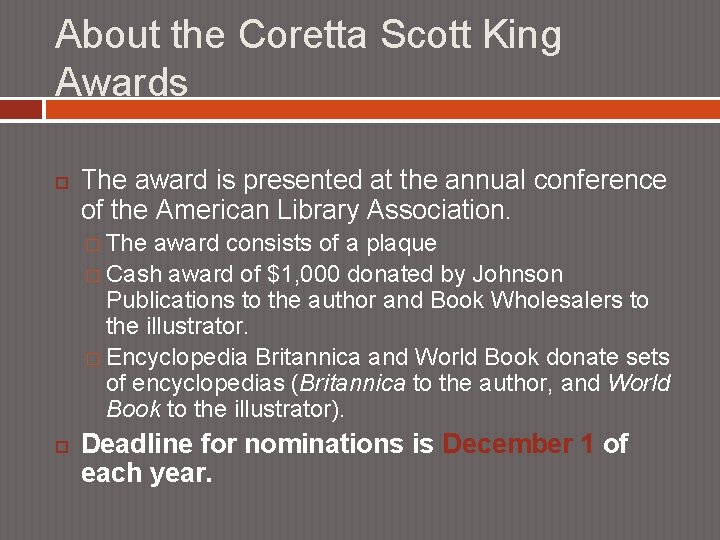 About the Coretta Scott King Awards

The award is presented at the annual conference of the American Library Association.

The award consists of a plaque

Cash award of $1,000 donated by Johnson Publications to the author and Book Wholesalers to the illustrator.

Encyclopedia Britannica and World Book donate sets of encyclopedias (Britannica to the author, and World Book to the illustrator).

Deadline for nominations is December 1 of each year.